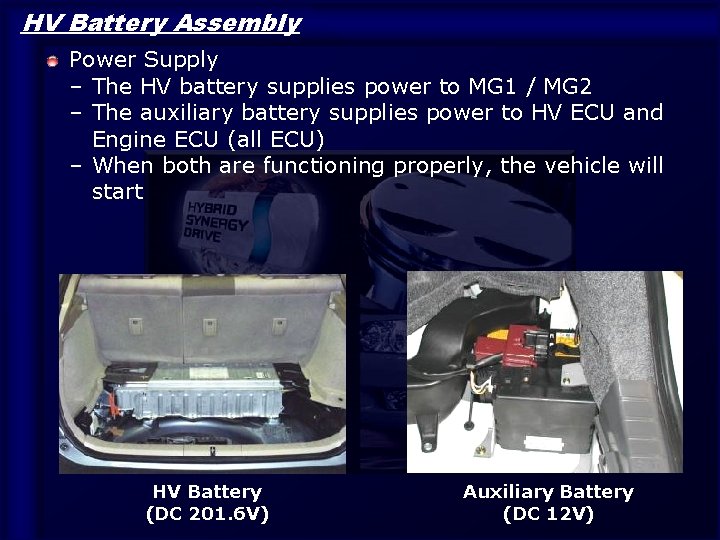 HV Battery Assembly

Power Supply

– The HV battery supplies power to MG1 / MG2

– The auxiliary battery supplies power to HV ECU and Engine ECU (all ECU)

– When both are functioning properly, the vehicle will start

HYBRID SYNERGY DRIVE

HV Battery
(DC 201.6V)

Auxiliary Battery
(DC 12V)